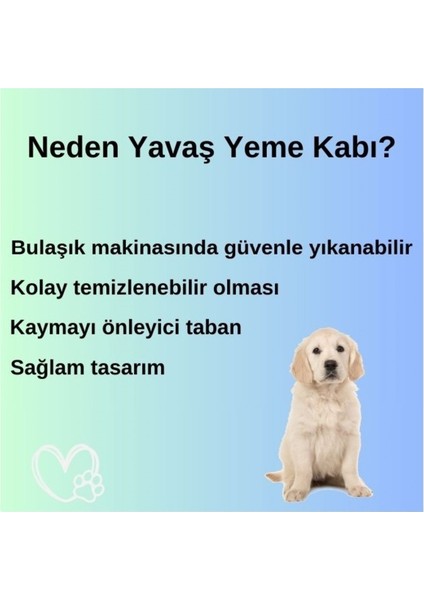 Neden Yavaş Yeme Kabı?

Bulaşık makinasında güvenle yıkanabilir

Kolay temizlenebilir olması

Kaymayı önleyici taban

Sağlam tasarım